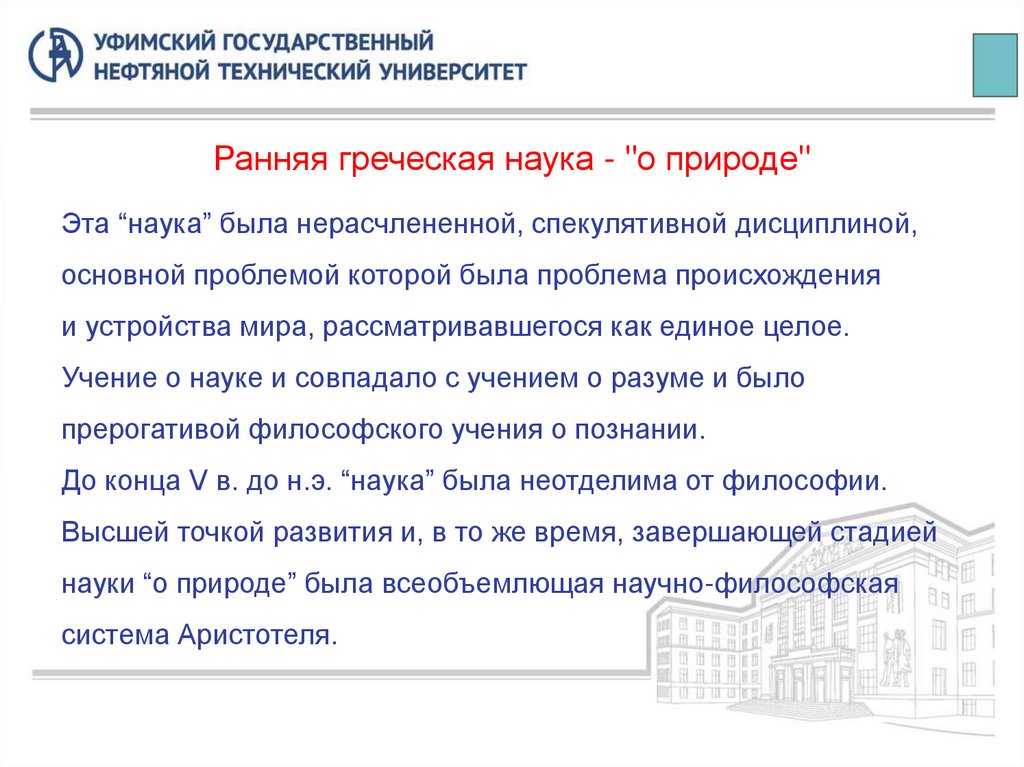 УФИМСКИЙ ГОСУДАРСТВЕННЫЙ
НЕФТЯНОЙ ТЕХНИЧЕСКИЙ УНИВЕРСИТЕТ

Ранняя греческая наука - "о природе"

Эта “наука” была нерасчлененной, спекулятивной дисциплиной, основной проблемой которой была проблема происхождения и устройства мира, рассматривавшегося как единое целое. Учение о науке и совпадало с учением о разуме и было прерогативой философского учения о познании.
До конца V в. до н.э. “наука” была неотделима от философии.
Высшей точкой развития и, в то же время, завершающей стадией науки “о природе” была всеобъемлющая научно-философская система Аристотеля.